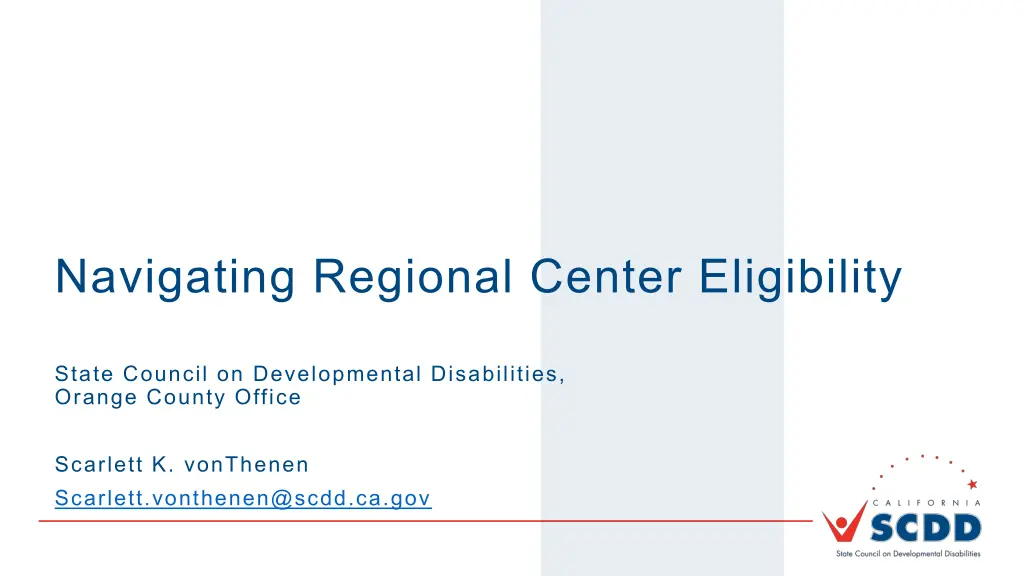 Navigating Regional Center Eligibility

State Council on Developmental Disabilities, Orange County Office

Scarlett K. vonThenen

Scarlett.vonthenen@scdd.ca.gov

CALIFORNIA
SCDD
State Council on Developmental Disabilities